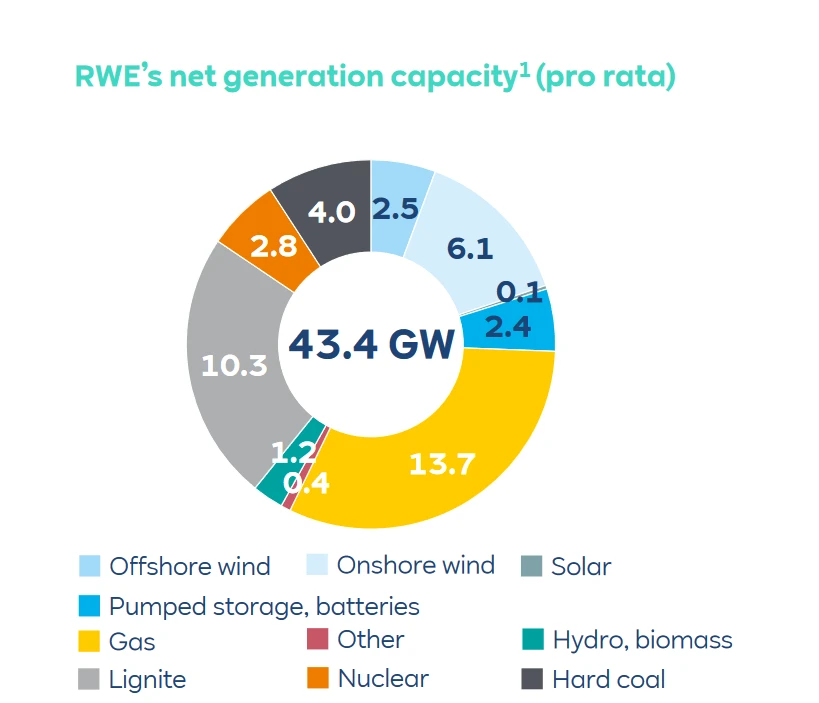 RWE's net generation capacity$^1$ (pro rata)

2.5
6.1
0.1
2.4
13.7
0.4
1.2
10.3
2.8
4.0

43.4 GW

Offshore wind
Onshore wind
Solar
Pumped storage, batteries
Gas
Other
Hydro, biomass
Lignite
Nuclear
Hard coal